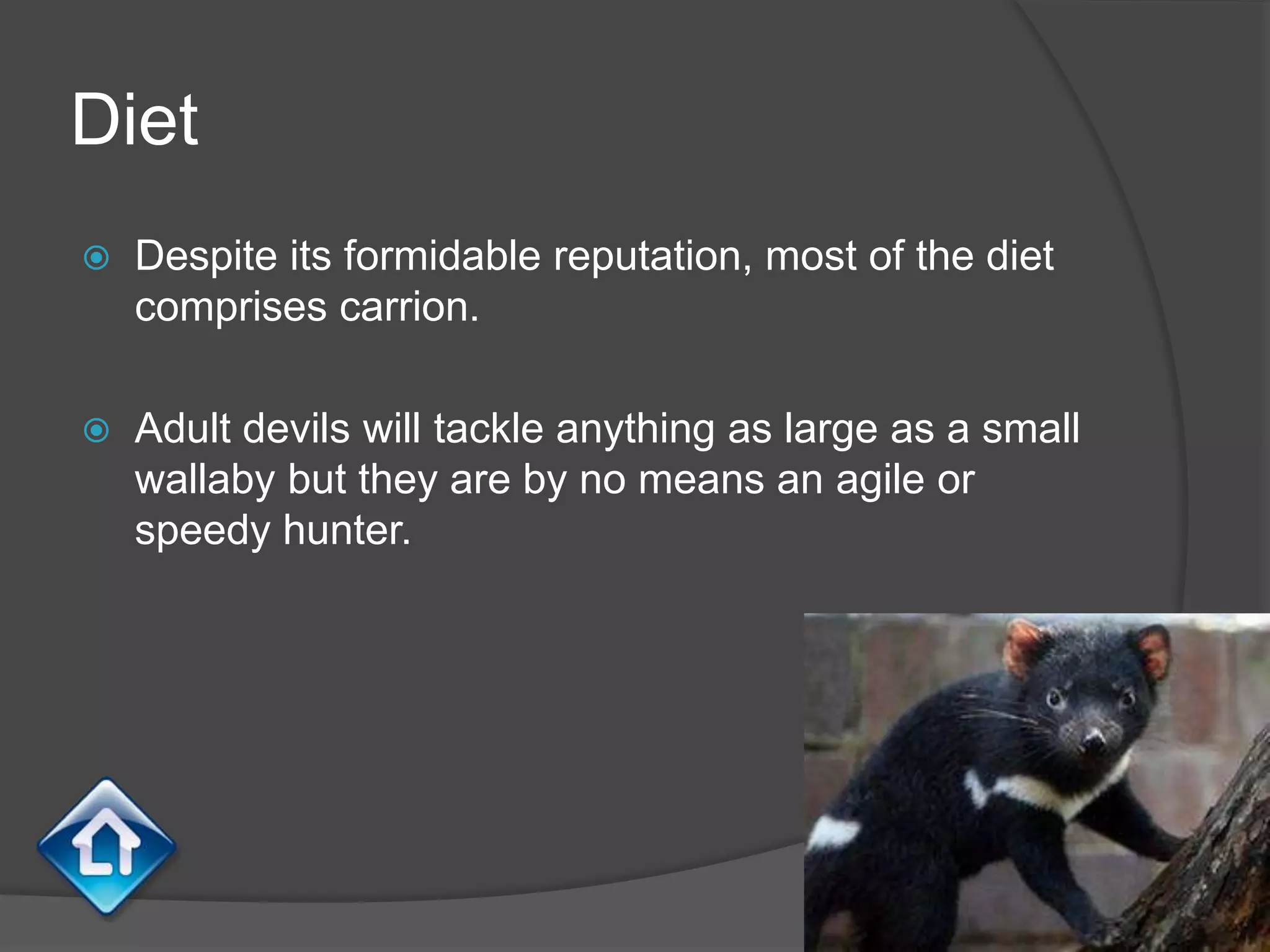 Diet

Despite its formidable reputation, most of the diet comprises carrion.

Adult devils will tackle anything as large as a small wallaby but they are by no means an agile or speedy hunter.